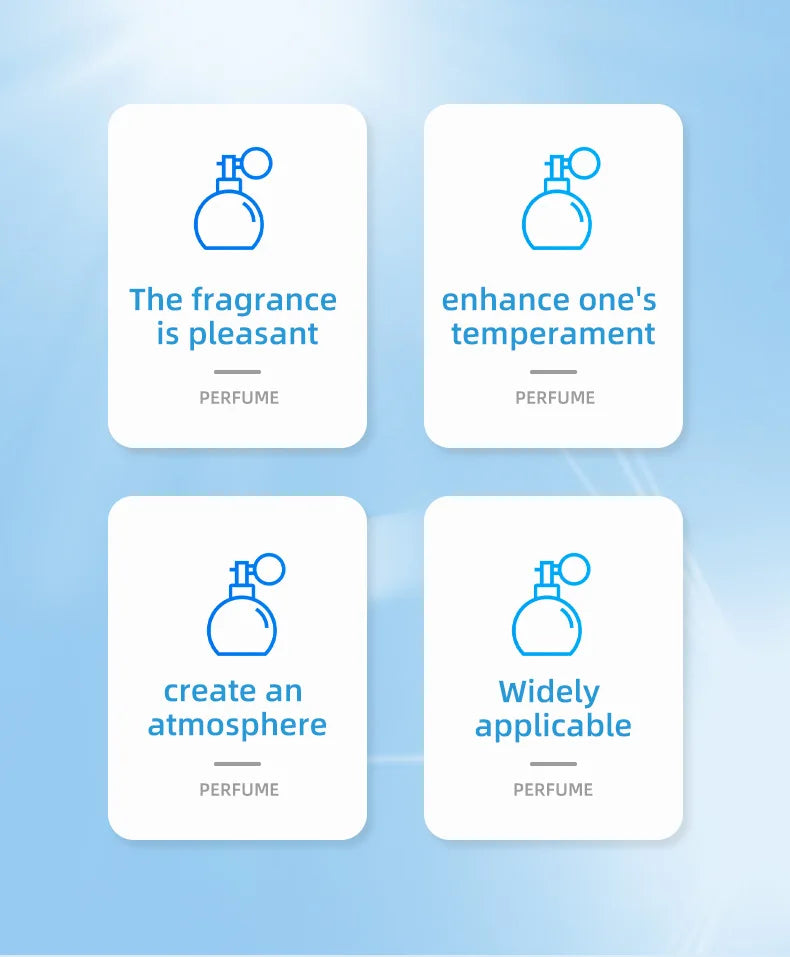 The fragrance is pleasant

PERFUME

enhance one's temperament

PERFUME

create an atmosphere

PERFUME

Widely applicable

PERFUME